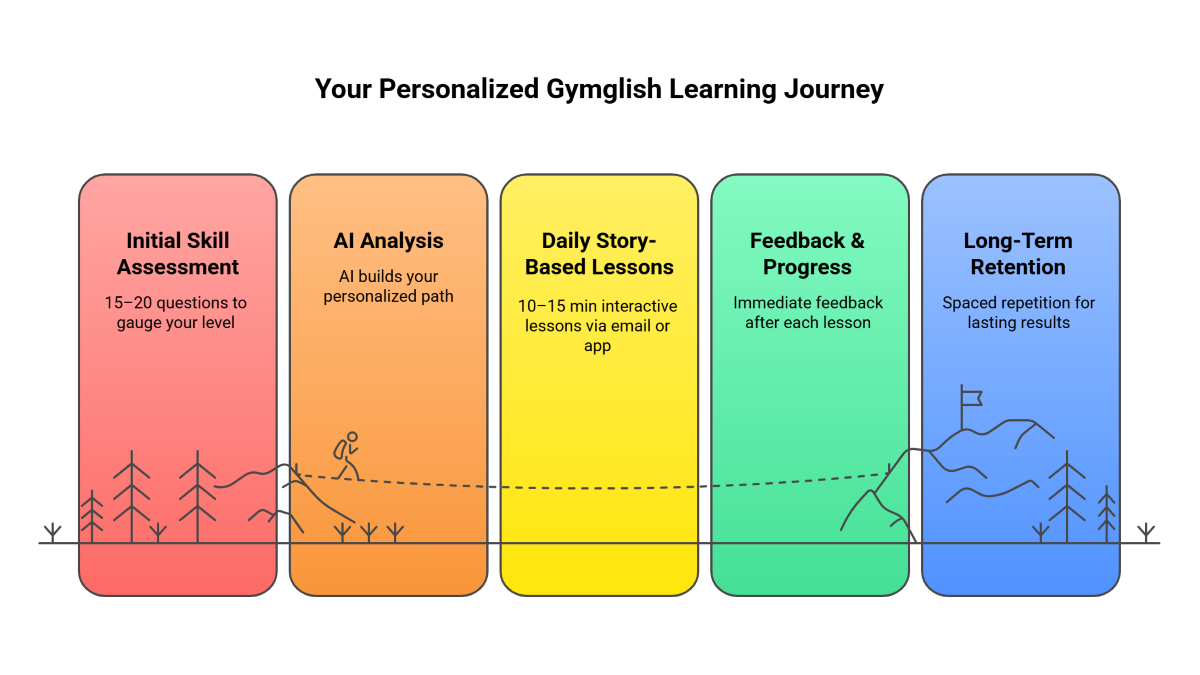 Your Personalized Gymglish Learning Journey

Initial Skill Assessment

15–20 questions to gauge your level

AI Analysis

AI builds your personalized path

Daily Story-Based Lessons

10–15 min interactive lessons via email or app

Feedback & Progress

Immediate feedback after each lesson

Long-Term Retention

Spaced repetition for lasting results